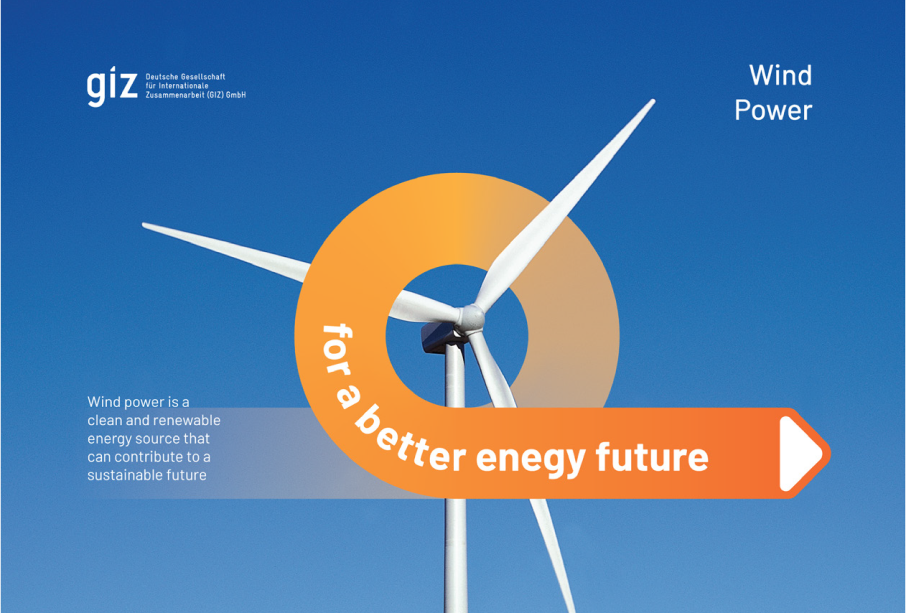 giz Deutsche Gesellschaft für Internationale Zusammenarbeit (GIZ) GmbH

Wind Power

for a better enegy future

Wind power is a clean and renewable energy source that can contribute to a sustainable future